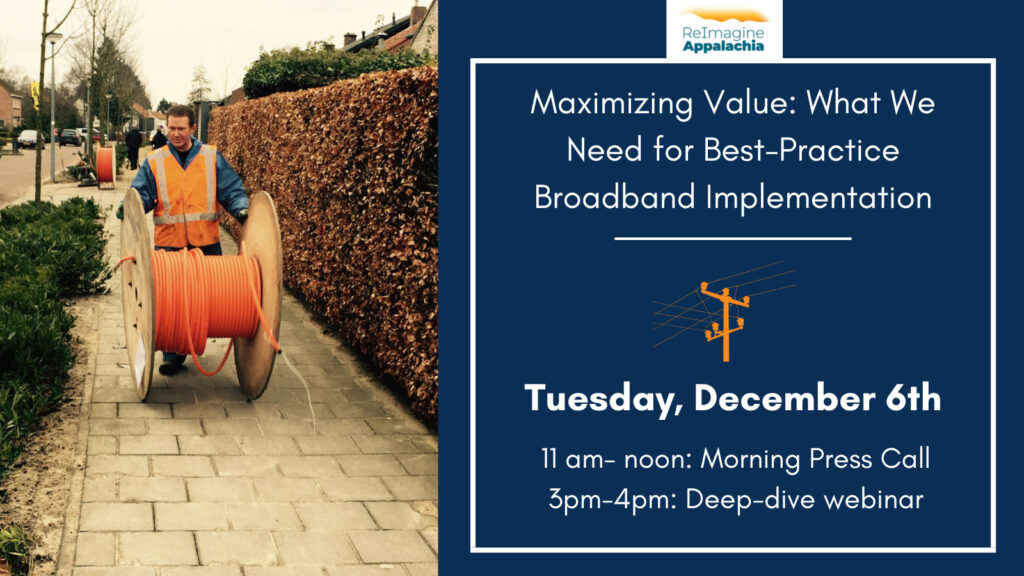 ReImagine Appalachia

Maximizing Value: What We Need for Best-Practice Broadband Implementation

Tuesday, December 6th

11 am- noon: Morning Press Call
3pm-4pm: Deep-dive webinar